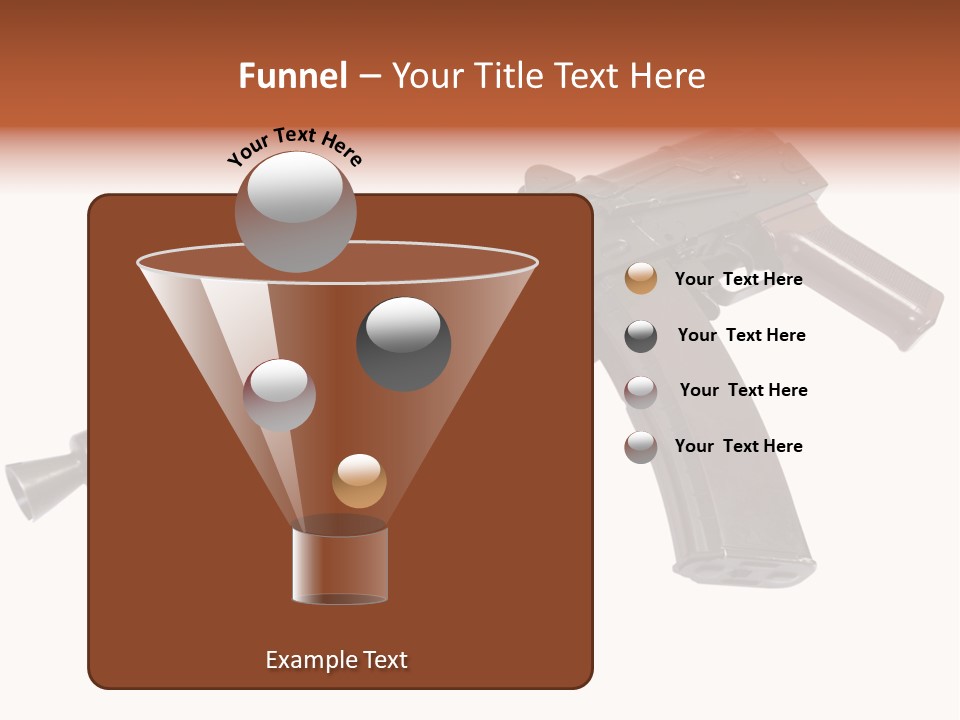 Funnel – Your Title Text Here

Your Text Here

Your Text Here

Your Text Here

Your Text Here

Your Text Here

Example Text